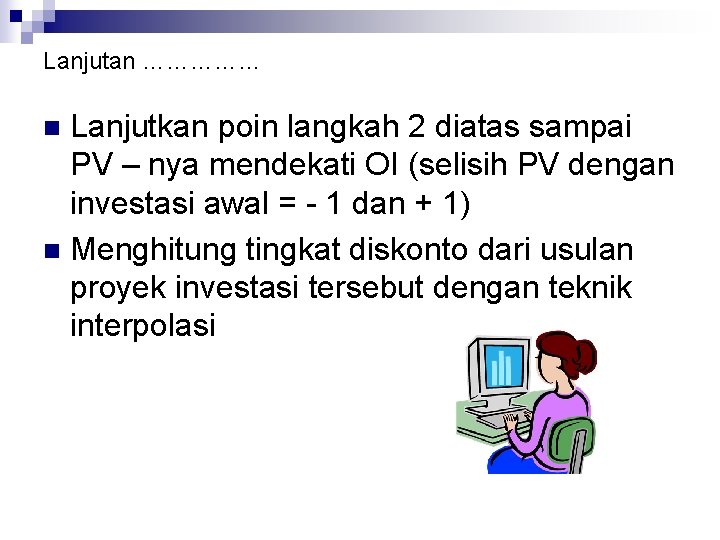 Lanjutan ……………

Lanjutkan poin langkah 2 diatas sampai PV – nya mendekati OI (selisih PV dengan investasi awal = - 1 dan + 1)

Menghitung tingkat diskonto dari usulan proyek investasi tersebut dengan teknik interpolasi